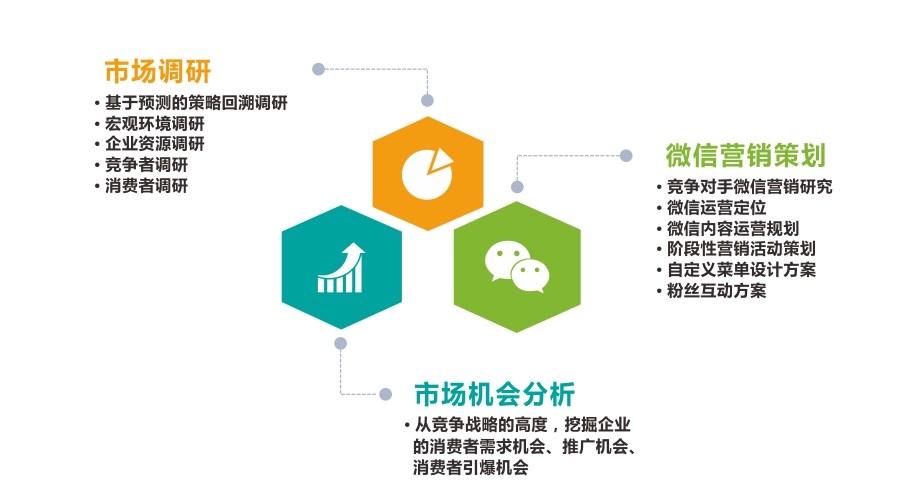 市场调研

• 基于预测的策略回溯调研
• 宏观环境调研
• 企业资源调研
• 竞争者调研
• 消费者调研

微信营销策划

• 竞争对手微信营销研究
• 微信运营定位
• 微信内容运营规划
• 阶段性营销活动策划
• 自定义菜单设计方案
• 粉丝互动方案

市场机会分析

• 从竞争战略的高度，挖掘企业的消费者需求机会、推广机会、消费者引爆机会